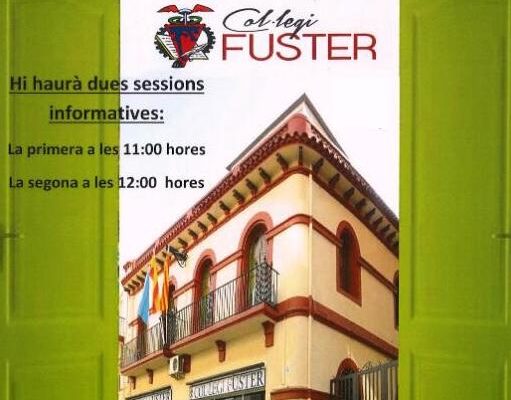 Col·legi FUSTER

Hi haurà dues sessions informatives:

La primera a les 11:00 hores

La segona a les 12:00 hores

COL·LEGI FUSTER